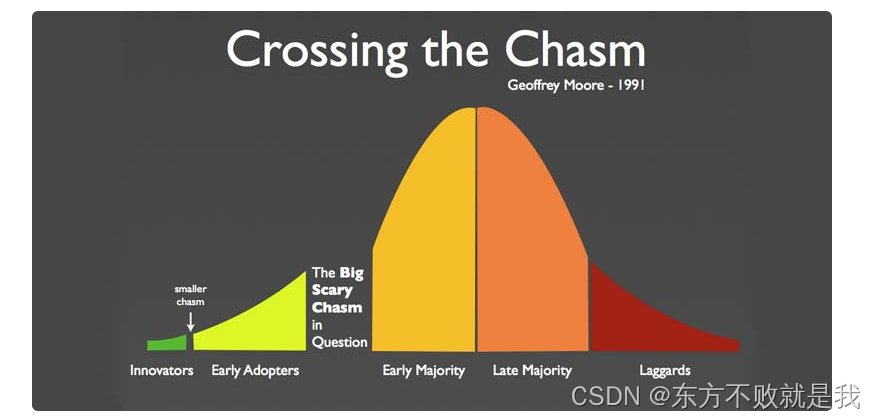 Crossing the Chasm

Geoffrey Moore - 1991

smaller chasm

The Big Scary Chasm in Question

Innovators Early Adopters Early Majority Late Majority Laggards

CSDN @东方不败就是我